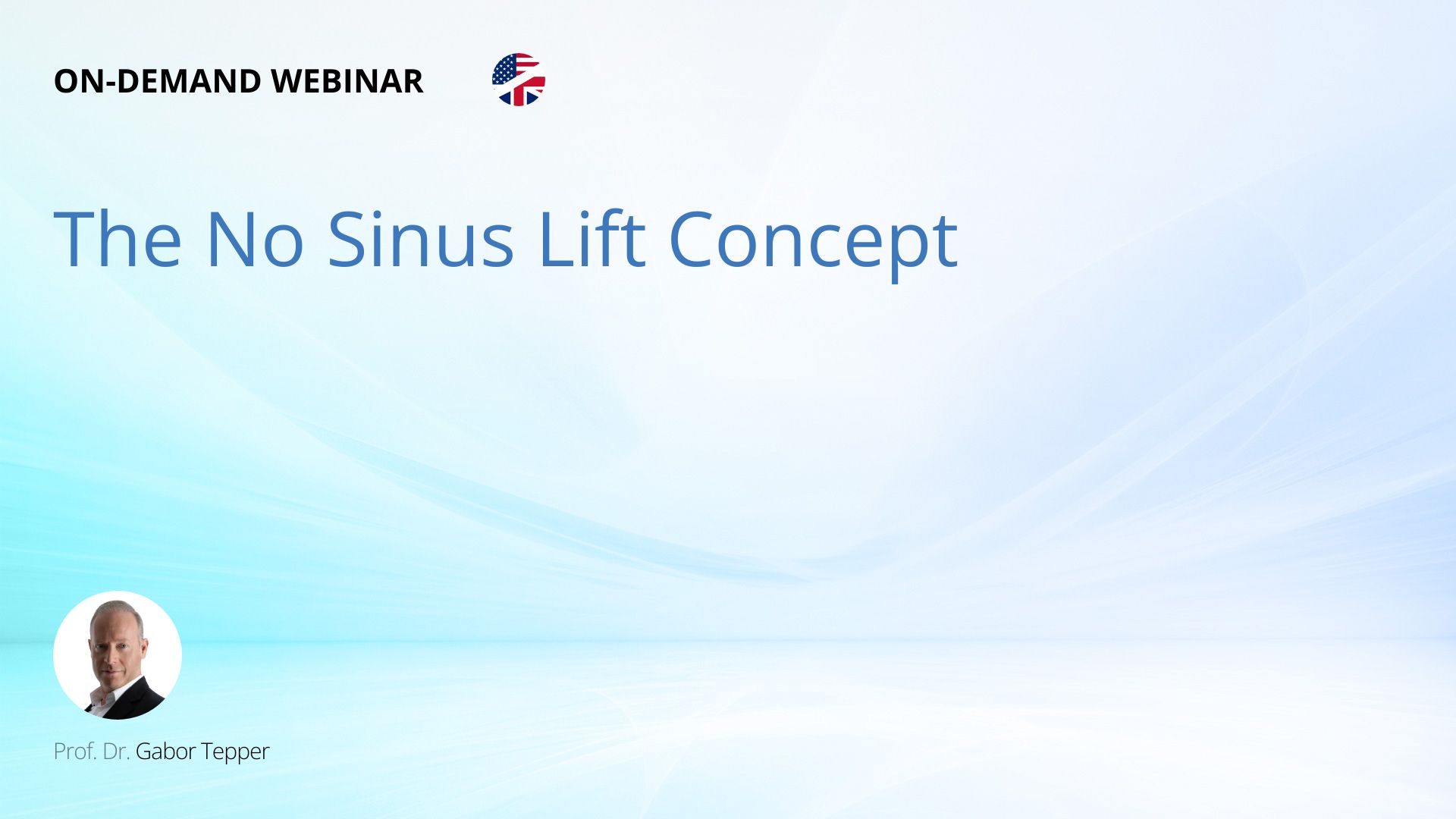 ON-DEMAND WEBINAR

The No Sinus Lift Concept

Prof. Dr. Gabor Tepper